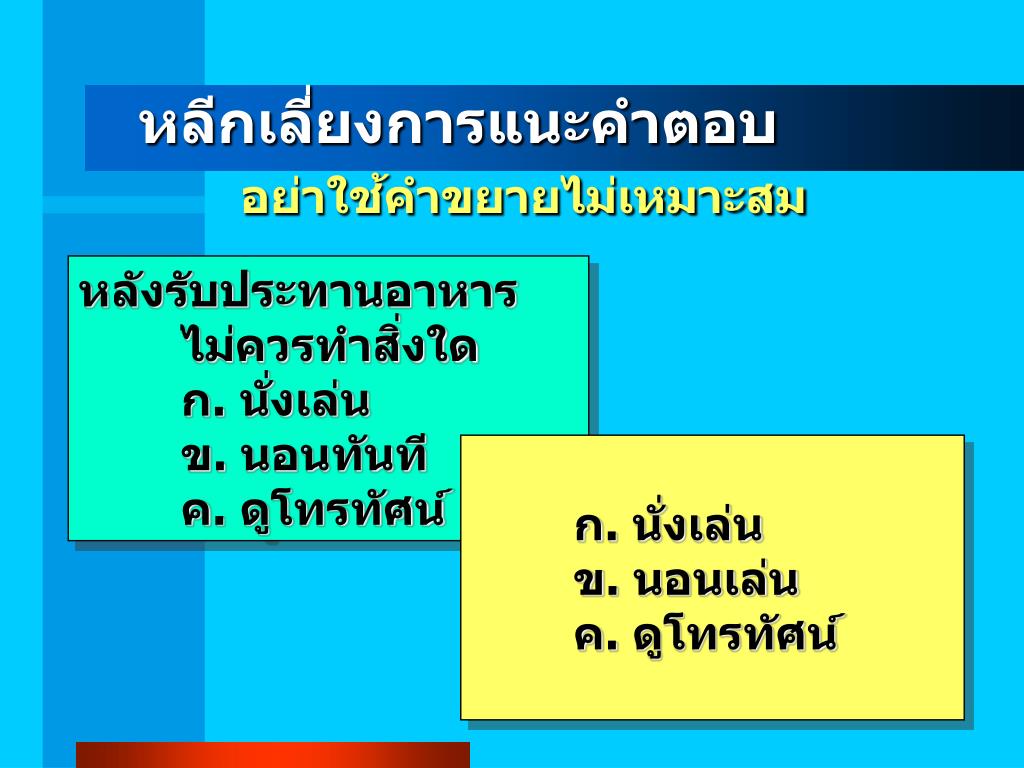 หลีกเลี่ยงการแนะคำตอบ

อย่าใช้คำขยายไม่เหมาะสม

หลังรับประทานอาหาร
ไม่ควรทำสิ่งใด
ก. นั่งเล่น
ข. นอนทันที
ค. ดูโทรทัศน์

ก. นั่งเล่น
ข. นอนเล่น
ค. ดูโทรทัศน์